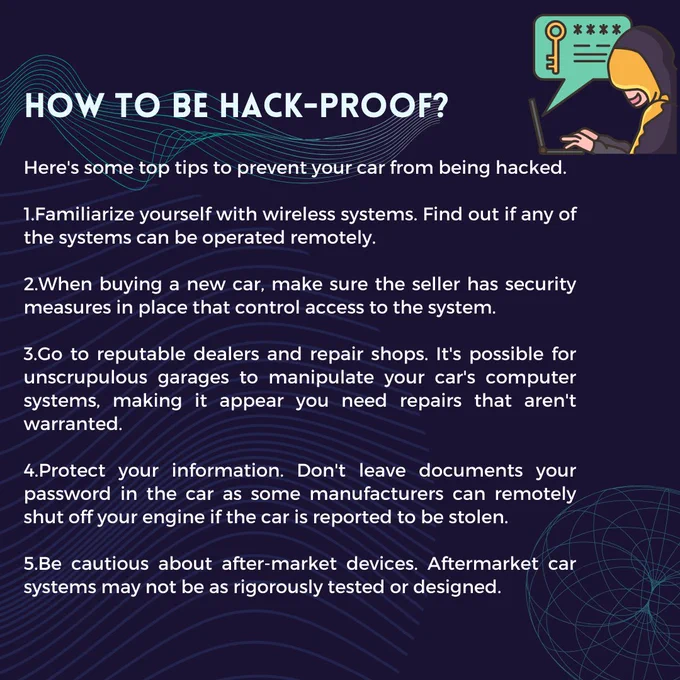 ****

HOW TO BE HACK-PROOF?

Here's some top tips to prevent your car from being hacked.

1.Familiarize yourself with wireless systems. Find out if any of the systems can be operated remotely.

2.When buying a new car, make sure the seller has security measures in place that control access to the system.

3.Go to reputable dealers and repair shops. It's possible for unscrupulous garages to manipulate your car's computer systems, making it appear you need repairs that aren't warranted.

4.Protect your information. Don't leave documents your password in the car as some manufacturers can remotely shut off your engine if the car is reported to be stolen.

5.Be cautious about after-market devices. Aftermarket car systems may not be as rigorously tested or designed.